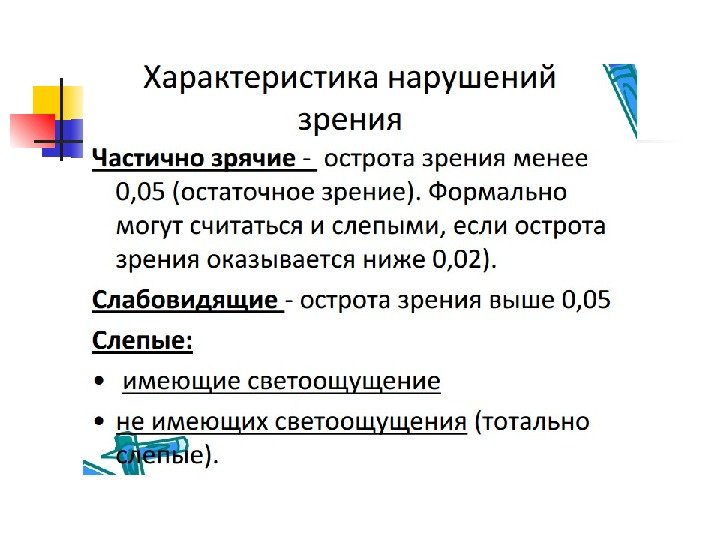 Характеристика нарушений зрения

Частично зрячие - острота зрения менее 0,05 (остаточное зрение). Формально могут считаться и слепыми, если острота зрения оказывается ниже 0,02).

Слабовидящие - острота зрения выше 0,05

Слепые:

• имеющие светоощущение

• не имеющих светоощущения (тотально слепые).